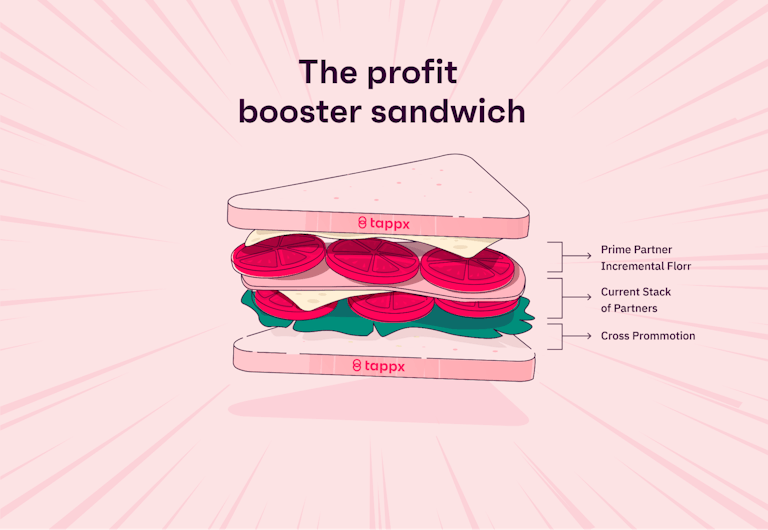 The profit booster sandwich

tappx

Prime Partner
Incremental Florr

Current Stack
of Partners

Cross Prommotion

tappx